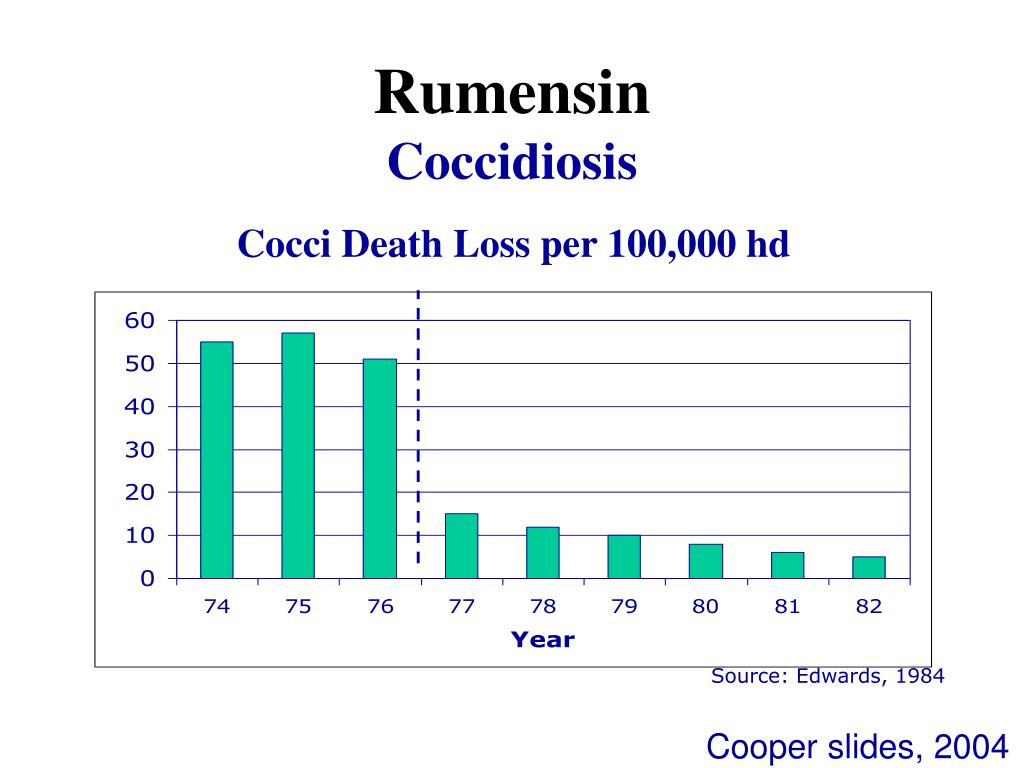 Rumensin
Coccidiosis

Cocci Death Loss per 100,000 hd

60
50
40
30
20
10
0

74 75 76 77 78 79 80 81 82
Year

Source: Edwards, 1984

Cooper slides, 2004